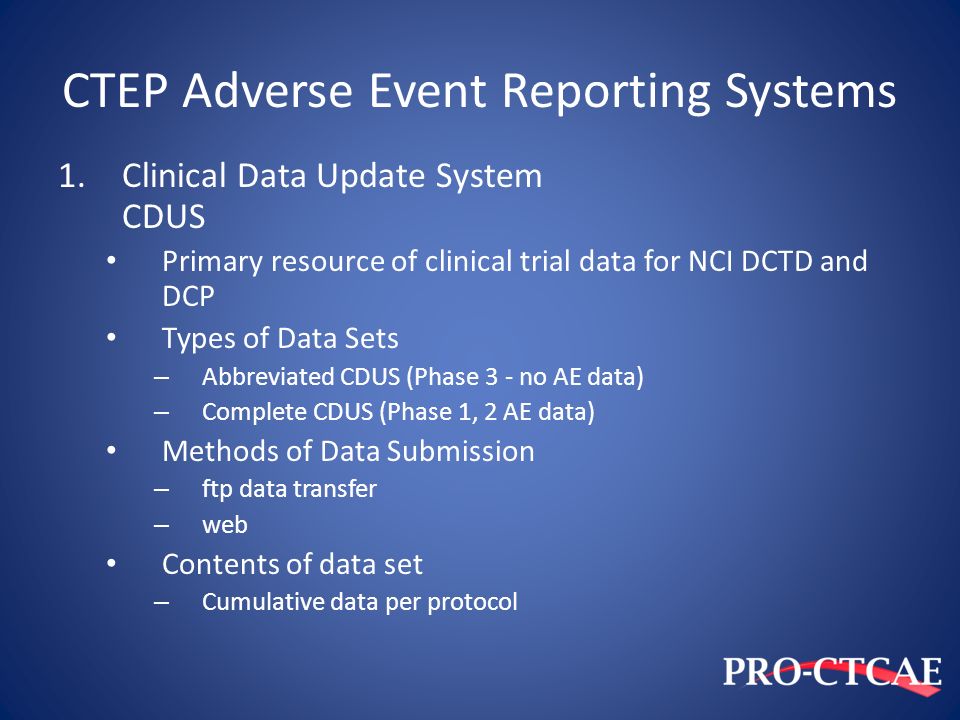 CTEP Adverse Event Reporting Systems

1. Clinical Data Update System CDUS

• Primary resource of clinical trial data for NCI DCTD and DCP

• Types of Data Sets

– Abbreviated CDUS (Phase 3 - no AE data)

– Complete CDUS (Phase 1, 2 AE data)

• Methods of Data Submission

– ftp data transfer

– web

• Contents of data set

– Cumulative data per protocol

PRO-CTCAE